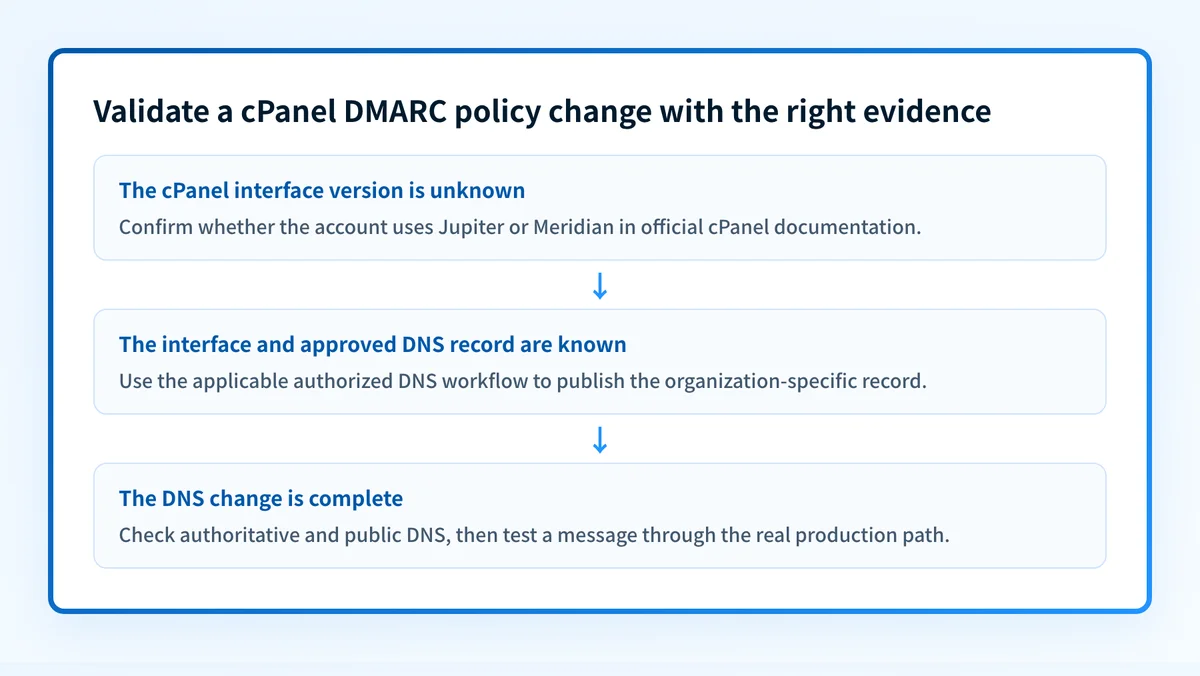 Validate a cPanel DMARC policy change with the right evidence

The cPanel interface version is unknown
Confirm whether the account uses Jupiter or Meridian in official cPanel documentation.

↓

The interface and approved DNS record are known
Use the applicable authorized DNS workflow to publish the organization-specific record.

↓

The DNS change is complete
Check authoritative and public DNS, then test a message through the real production path.